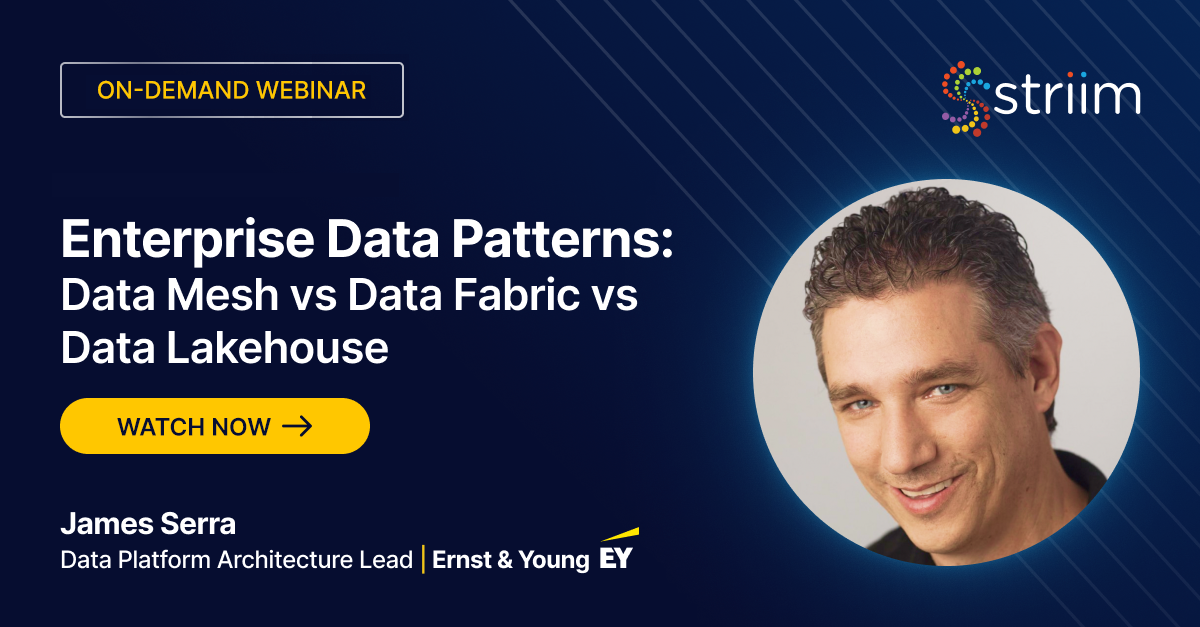 ON-DEMAND WEBINAR

striim

Enterprise Data Patterns: Data Mesh vs Data Fabric vs Data Lakehouse

WATCH NOW →

James Serra
Data Platform Architecture Lead | Ernst & Young EY